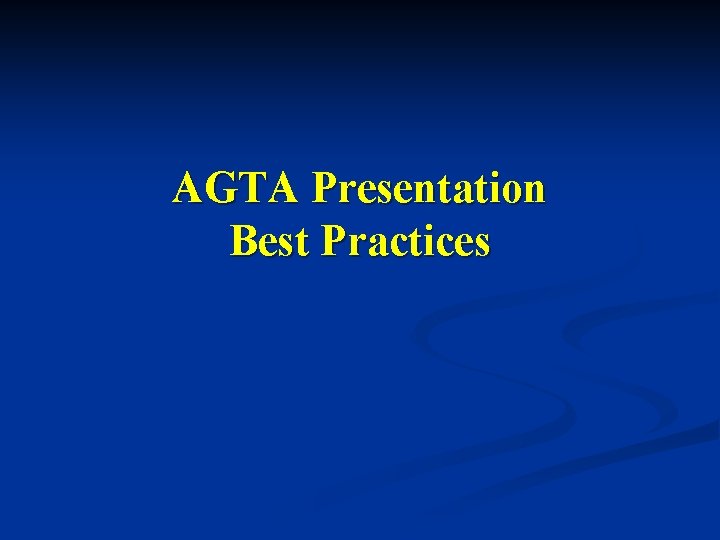 AGTA Presentation
Best Practices